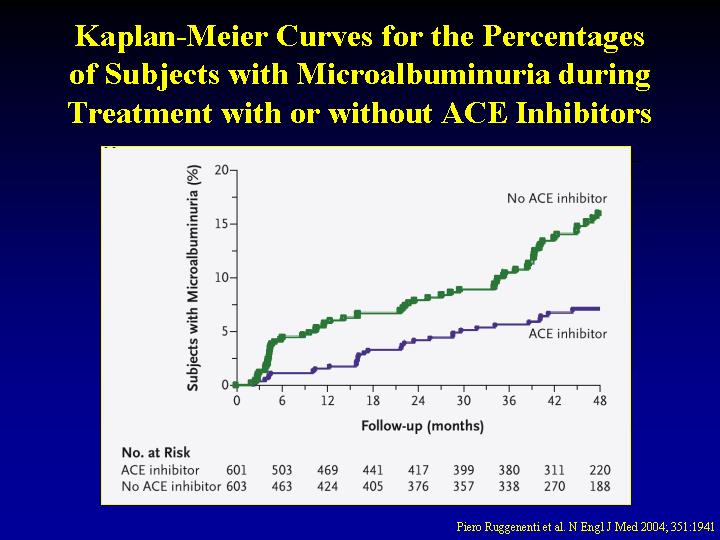 Kaplan-Meier Curves for the Percentages of Subjects with Microalbuminuria during Treatment with or without ACE Inhibitors

Subjects with Microalbuminuria (%)

20
15
10
5
0

No ACE inhibitor

ACE inhibitor

0 6 12 18 24 30 36 42 48

Follow-up (months)

No. at Risk

| | | | | | | | | | |
|---|---|---|---|---|---|---|---|---|---|
| ACE inhibitor | 601 | 503 | 469 | 441 | 417 | 399 | 380 | 311 | 220 |
| No ACE inhibitor | 603 | 463 | 424 | 405 | 376 | 357 | 338 | 270 | 188 |

Piero Ruggenenti et al. N Engl J Med 2004; 351:1941